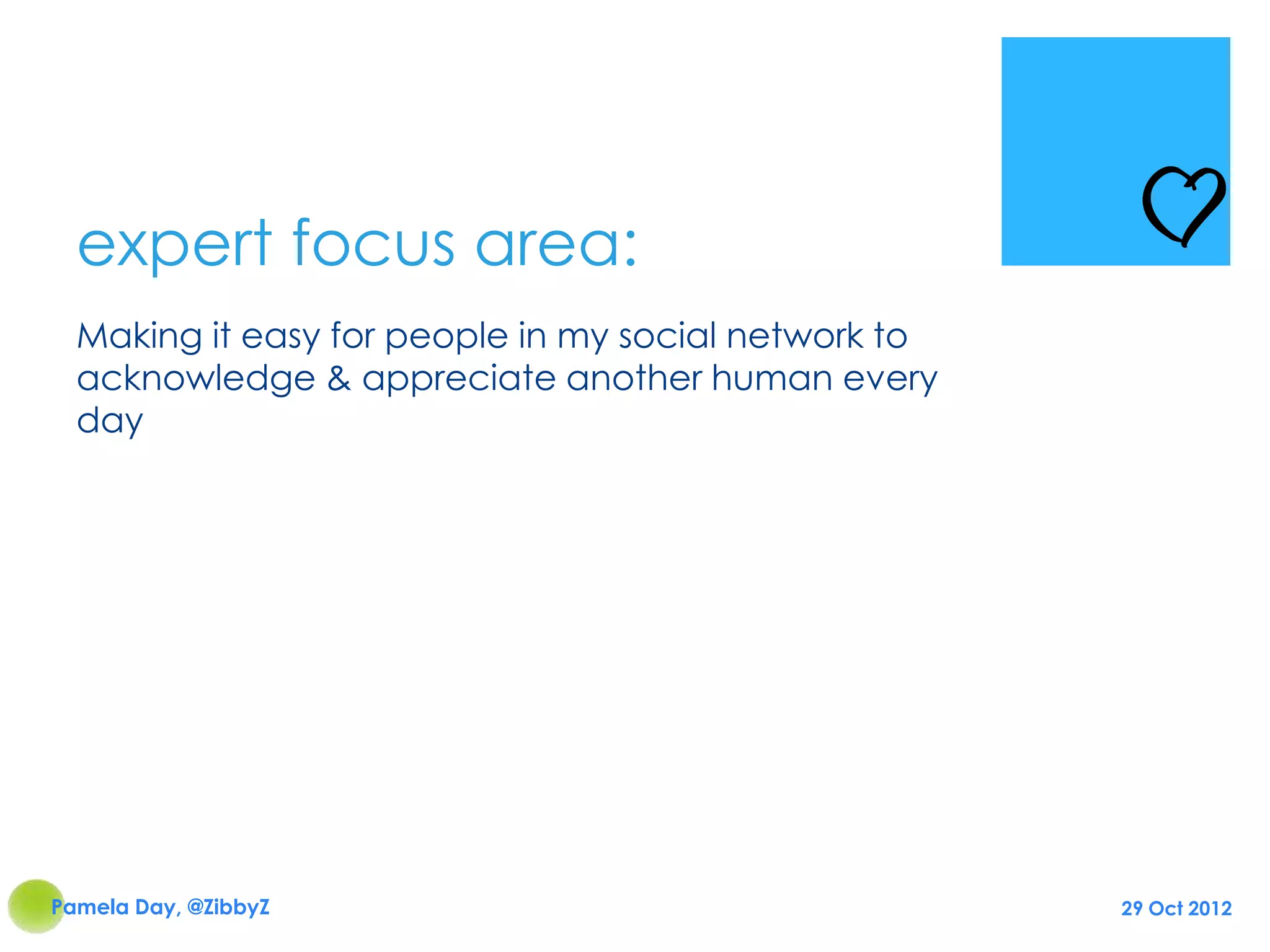 expert focus area:

Making it easy for people in my social network to acknowledge & appreciate another human every day

Pamela Day, @ZibbyZ

29 Oct 2012